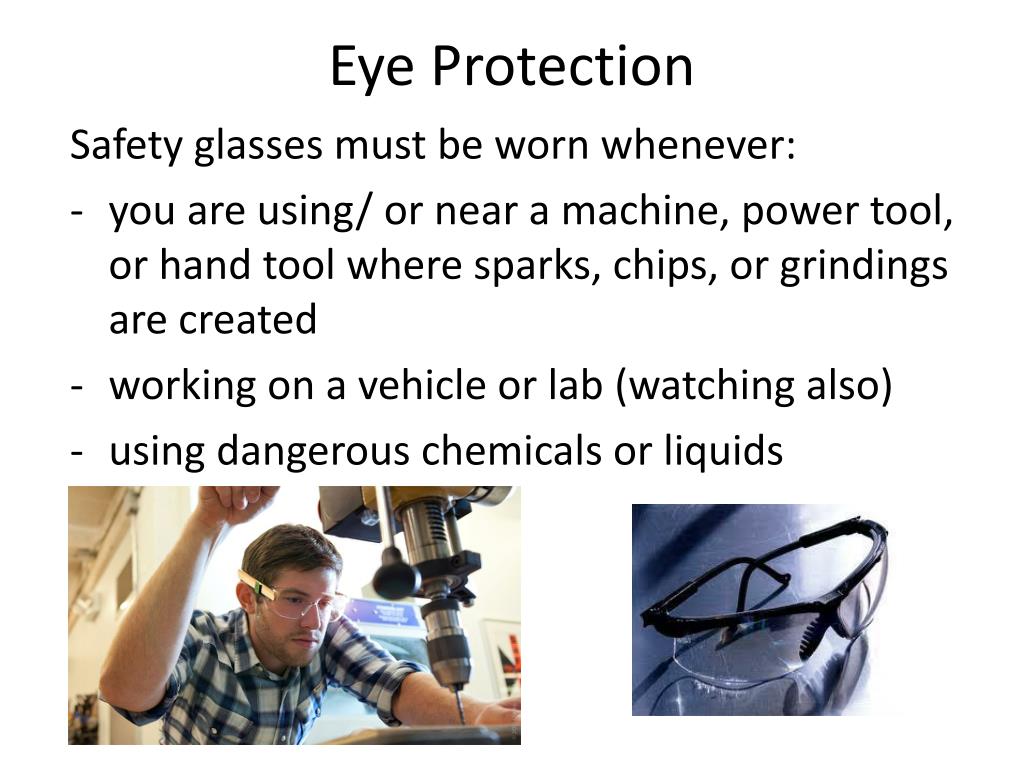 Eye Protection

Safety glasses must be worn whenever:

- you are using/ or near a machine, power tool, or hand tool where sparks, chips, or grindings are created
- working on a vehicle or lab (watching also)
- using dangerous chemicals or liquids